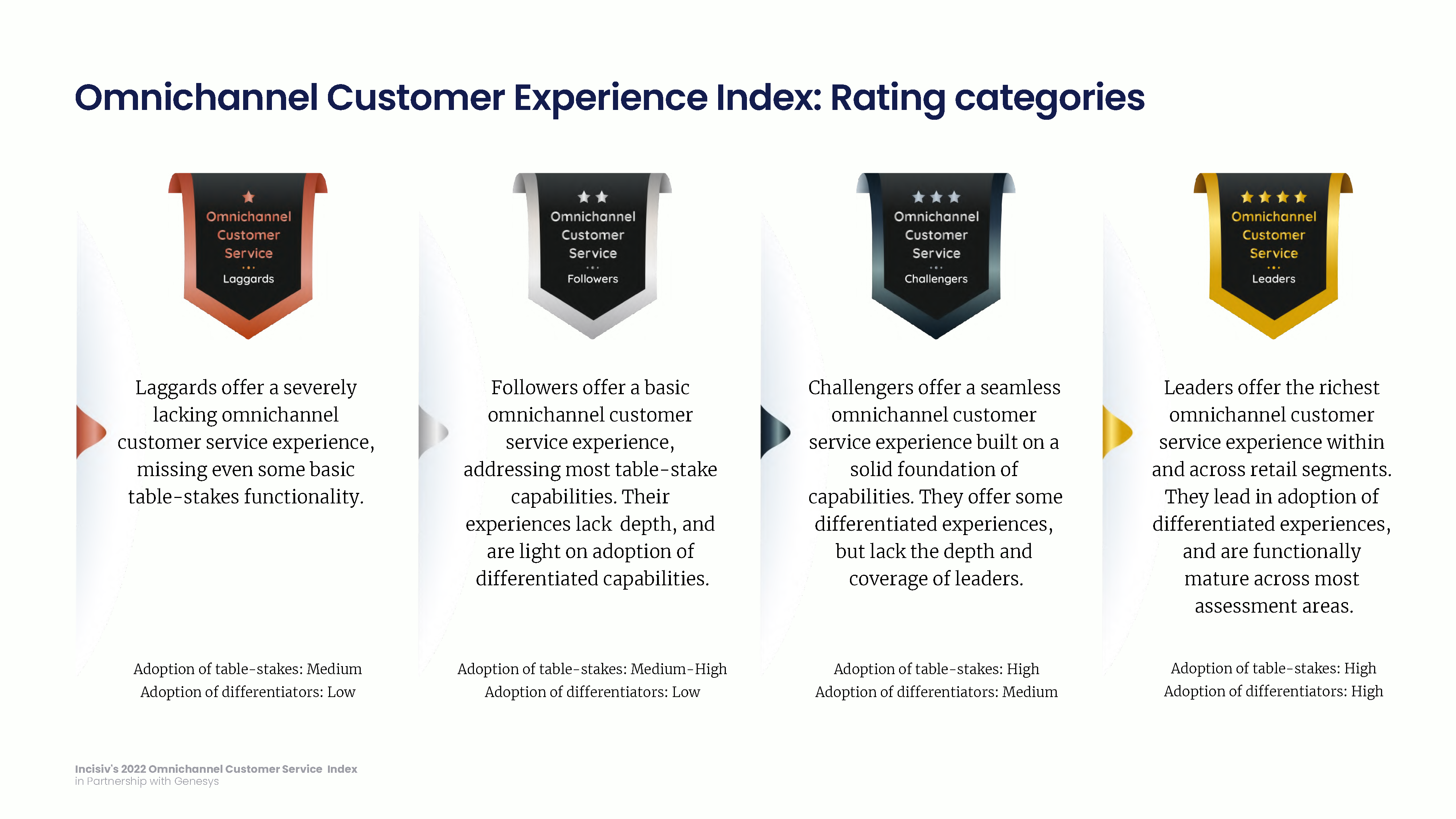 Omnichannel Customer Experience Index: Rating categories

Omnichannel Customer Service
Laggards

Laggards offer a severely lacking omnichannel customer service experience, missing even some basic table-stakes functionality.

Adoption of table-stakes: Medium
Adoption of differentiators: Low

Omnichannel Customer Service
Followers

Followers offer a basic omnichannel customer service experience, addressing most table-stake capabilities. Their experiences lack depth, and are light on adoption of differentiated capabilities.

Adoption of table-stakes: Medium-High
Adoption of differentiators: Low

Omnichannel Customer Service
Challengers

Challengers offer a seamless omnichannel customer service experience built on a solid foundation of capabilities. They offer some differentiated experiences, but lack the depth and coverage of leaders.

Adoption of table-stakes: High
Adoption of differentiators: Medium

Omnichannel Customer Service
Leaders

Leaders offer the richest omnichannel customer service experience within and across retail segments. They lead in adoption of differentiated experiences, and are functionally mature across most assessment areas.

Adoption of table-stakes: High
Adoption of differentiators: High

Incisiv's 2022 Omnichannel Customer Service Index
in Partnership with Genesys